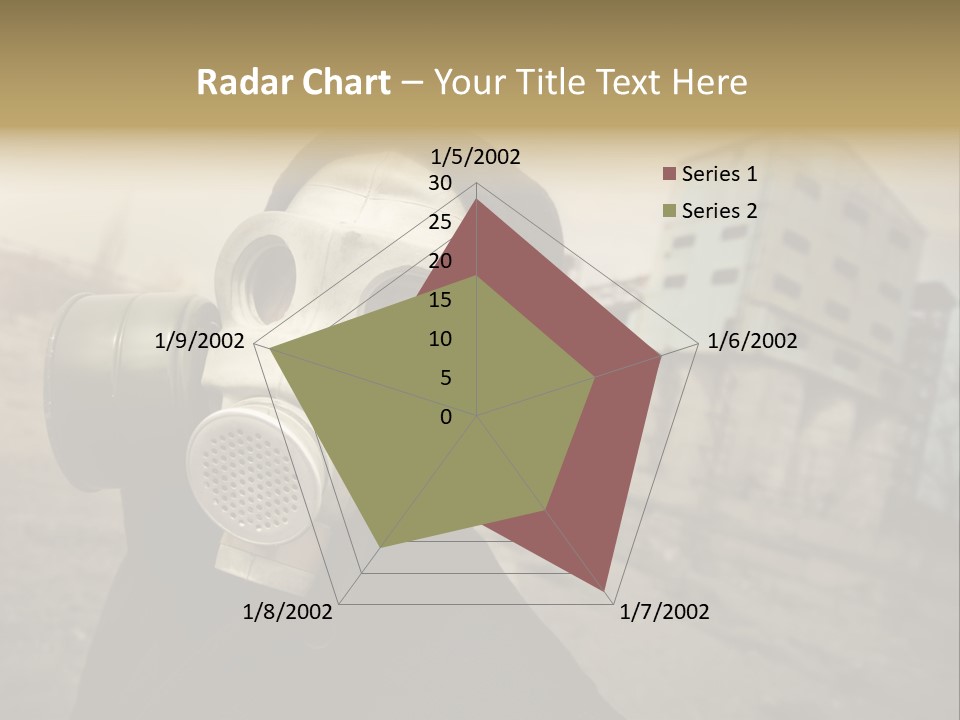 Radar Chart – Your Title Text Here

1/5/2002
30
25
20
15
10
5
0
1/6/2002
1/7/2002
1/8/2002
1/9/2002

Series 1
Series 2